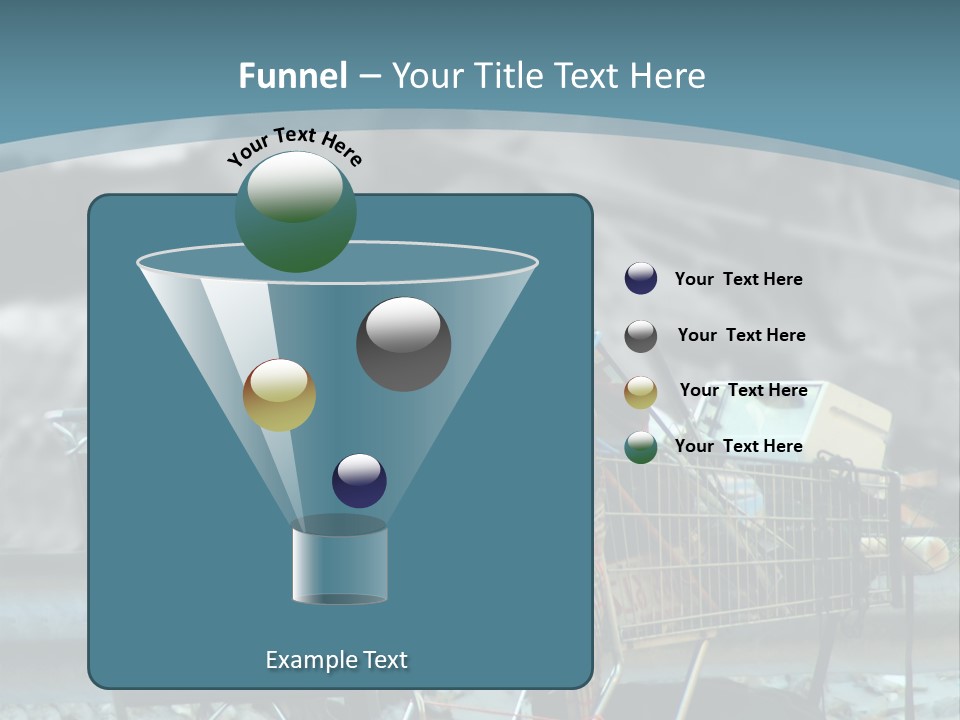 Funnel – Your Title Text Here

Your Text Here

Example Text

Your Text Here

Your Text Here

Your Text Here

Your Text Here